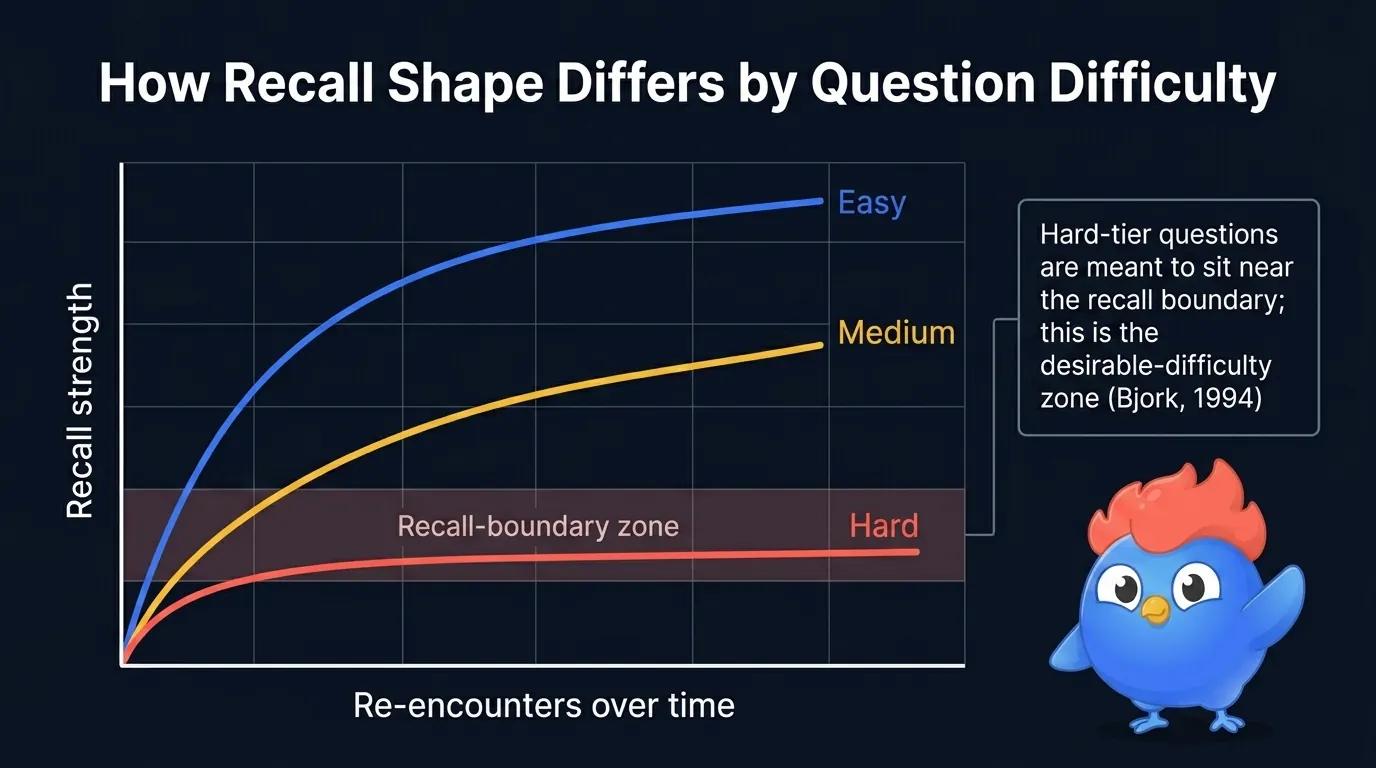 How Recall Shape Differs by Question Difficulty

Recall strength

Easy

Medium

Recall-boundary zone

Hard

Re-encounters over time

Hard-tier questions are meant to sit near the recall boundary; this is the desirable-difficulty zone (Bjork, 1994)